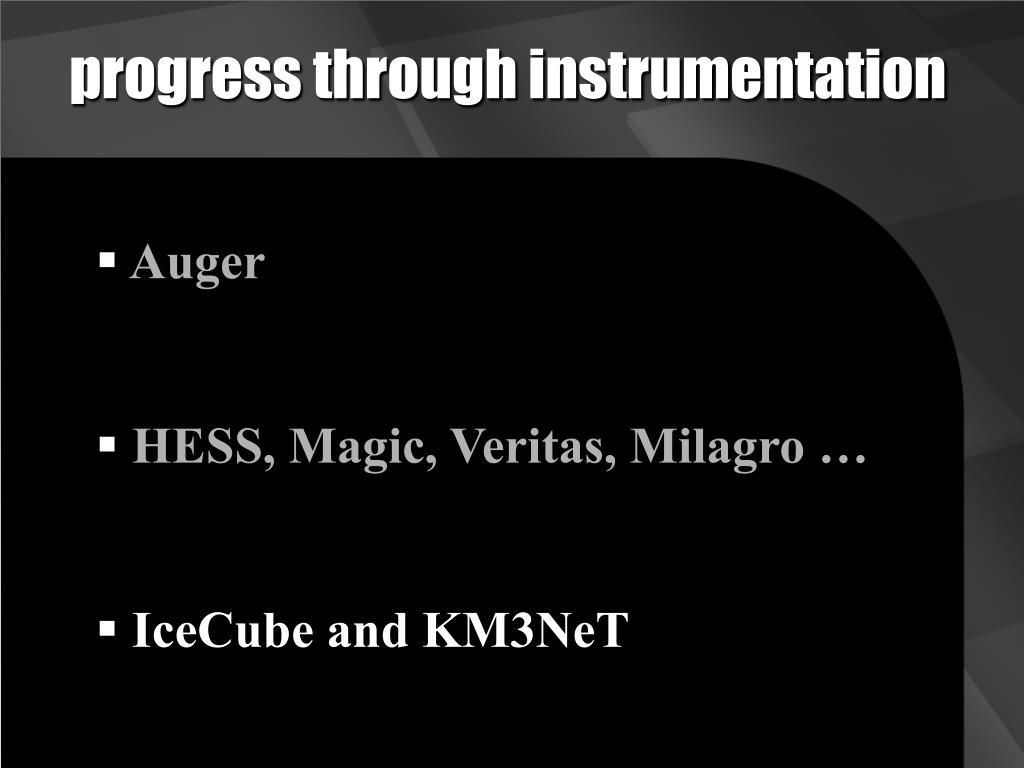 progress through instrumentation

▪ Auger

▪ HESS, Magic, Veritas, Milagro …

▪ IceCube and KM3NeT